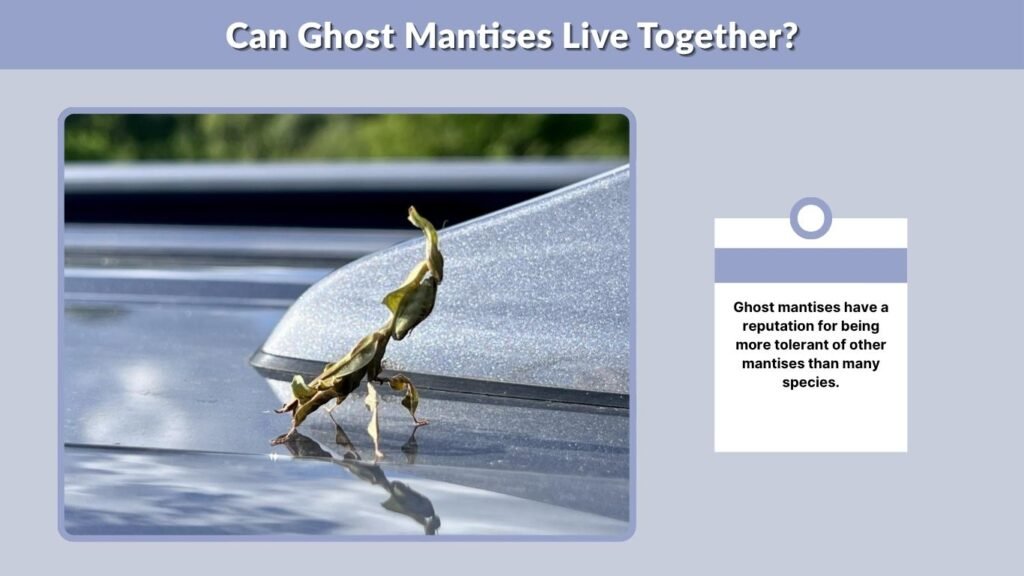 Can Ghost Mantises Live Together?

Ghost mantises have a reputation for being more tolerant of other mantises than many species.